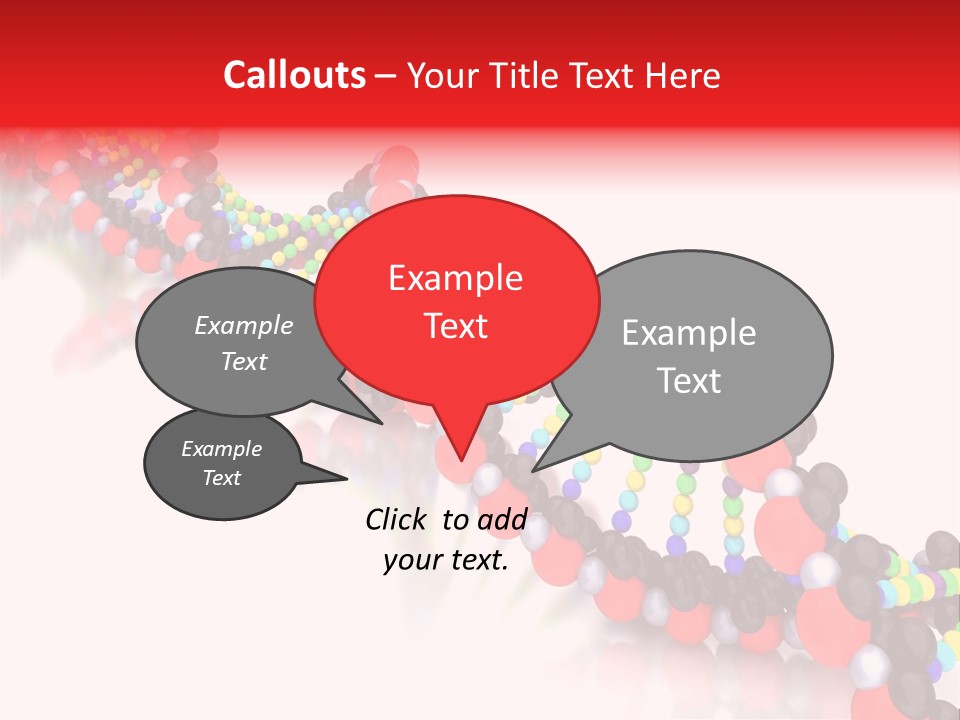 Callouts – Your Title Text Here

Example Text

Example Text

Example Text

Example Text

Click to add your text.